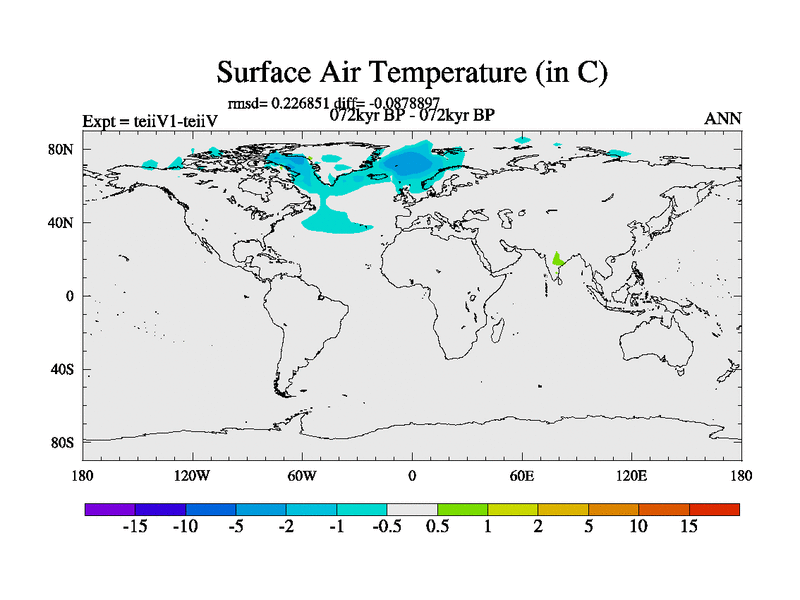 Surface Air Temperature (in C)

rmsd= 0.226851 diff= -0.0878897

Expt = teiiV1-teiiV

072kyr BP - 072kyr BP

ANN

80N
40N
0
40S
80S

180 120W 60W 0 60E 120E 180

-15 -10 -5 -2 -1 -0.5 0.5 1 2 5 10 15